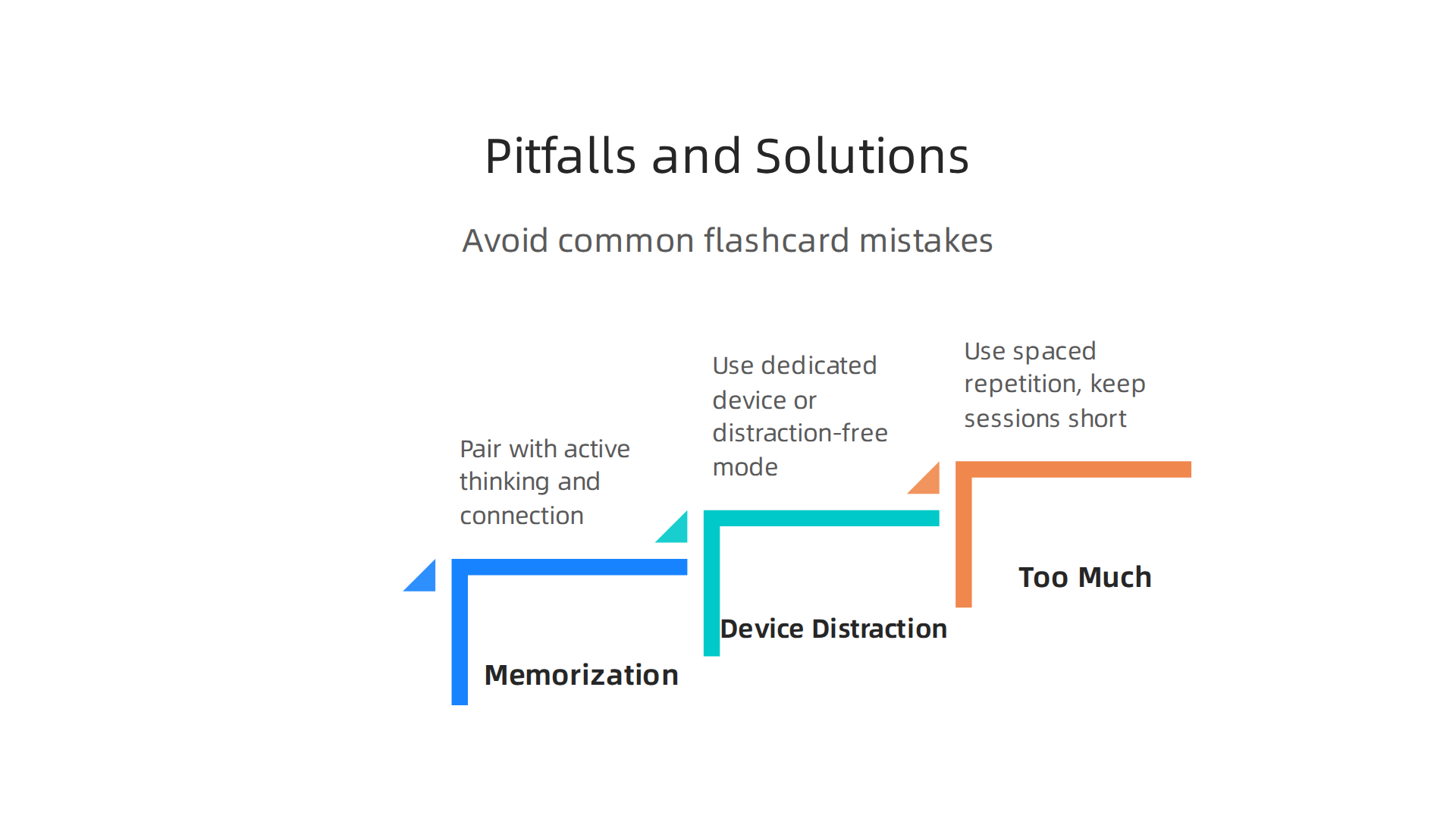 Pitfalls and Solutions

Avoid common flashcard mistakes

Pair with active thinking and connection

Memorization

Use dedicated device or distraction-free mode

Device Distraction

Use spaced repetition, keep sessions short

Too Much